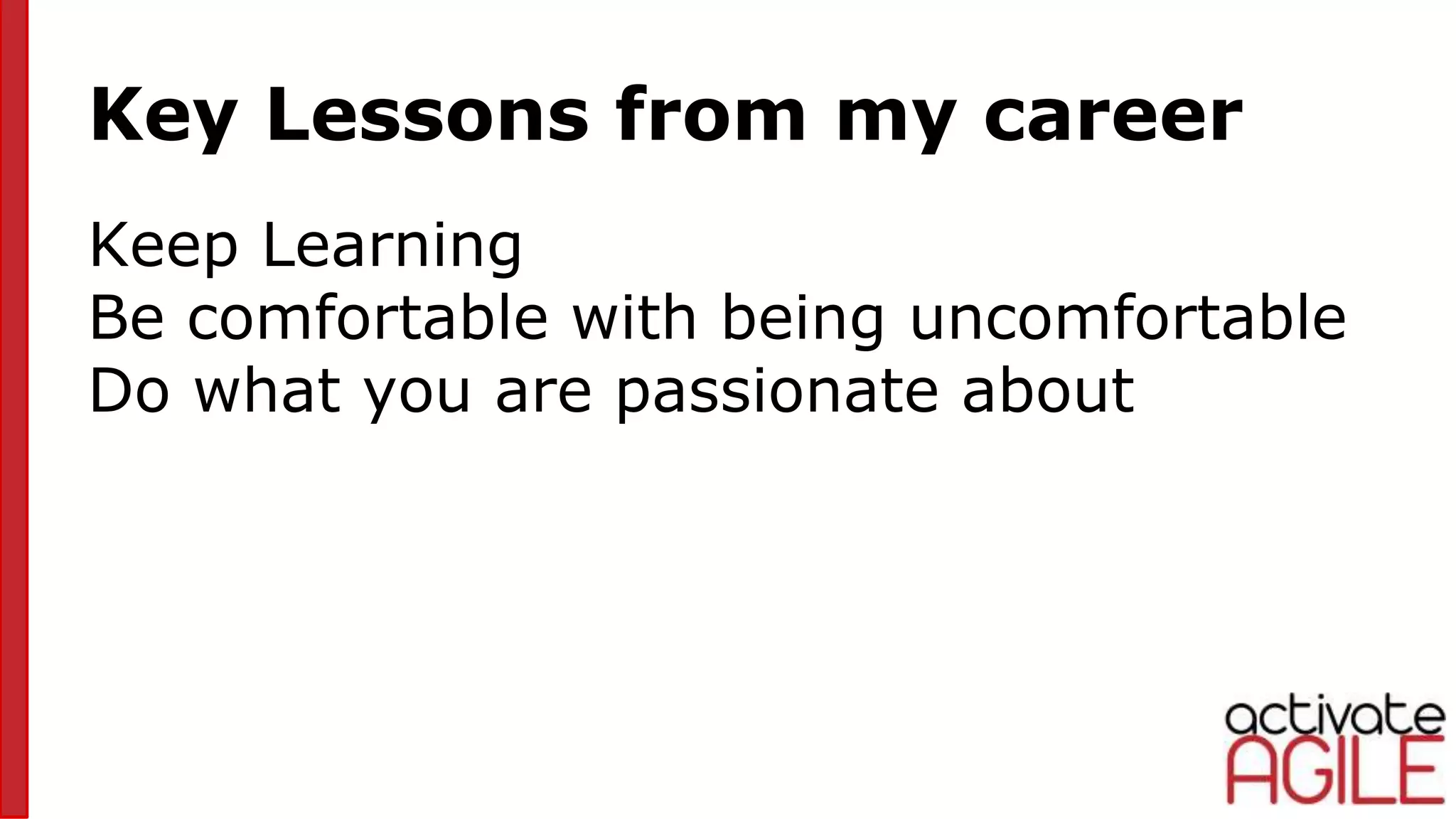 Key Lessons from my career

Keep Learning
Be comfortable with being uncomfortable
Do what you are passionate about

activate
AGILE